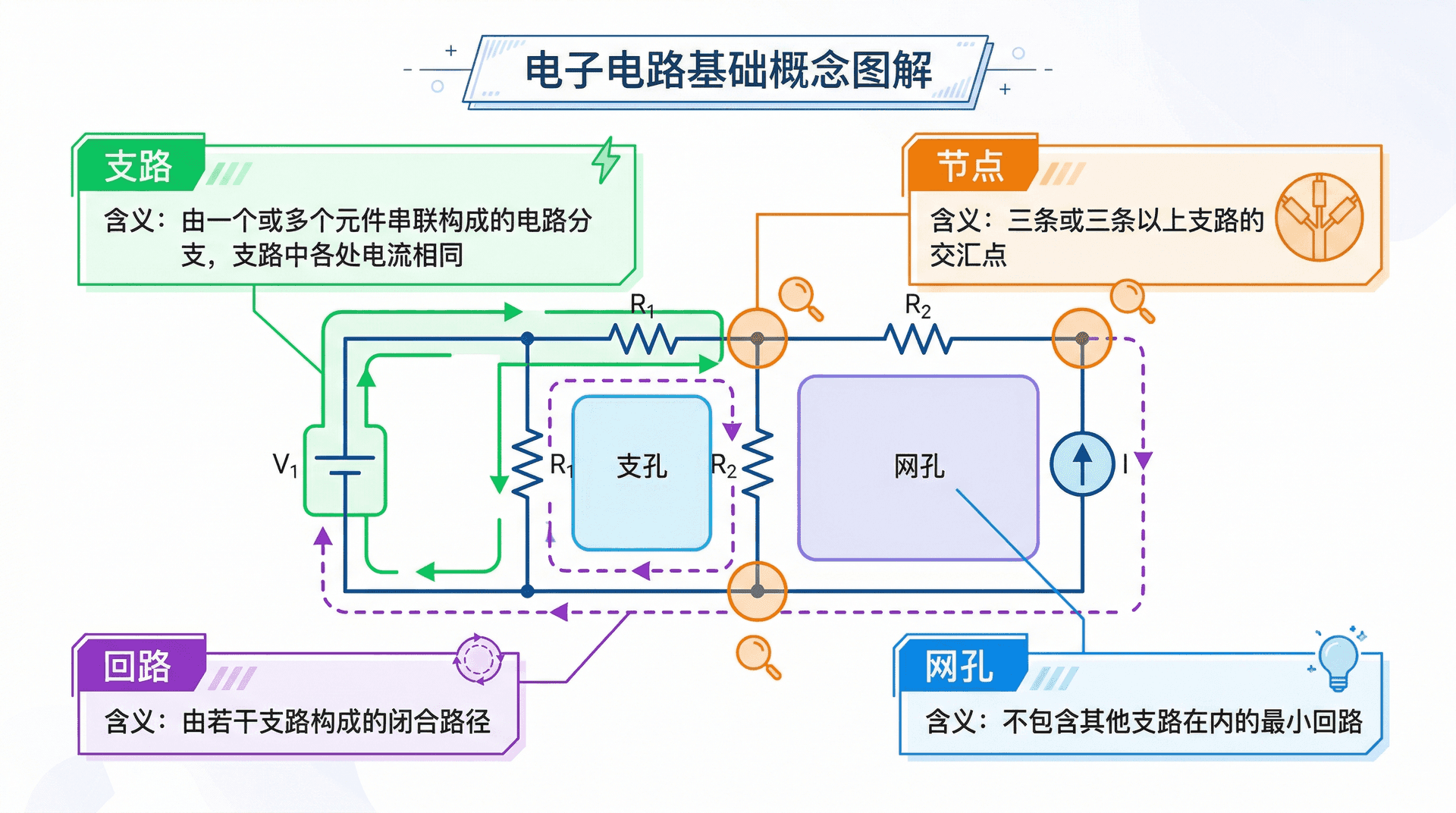 电子电路基础概念图解

支路

含义：由一个或多个元件串联构成的电路分支，支路中各处电流相同

节点

含义：三条或三条以上支路的交汇点

$R_1$

$R_2$

$V_1$

$R_1$

支孔

$R_2$

网孔

I

回路

含义：由若干支路构成的闭合路径

网孔

含义：不包含其他支路在内的最小回路